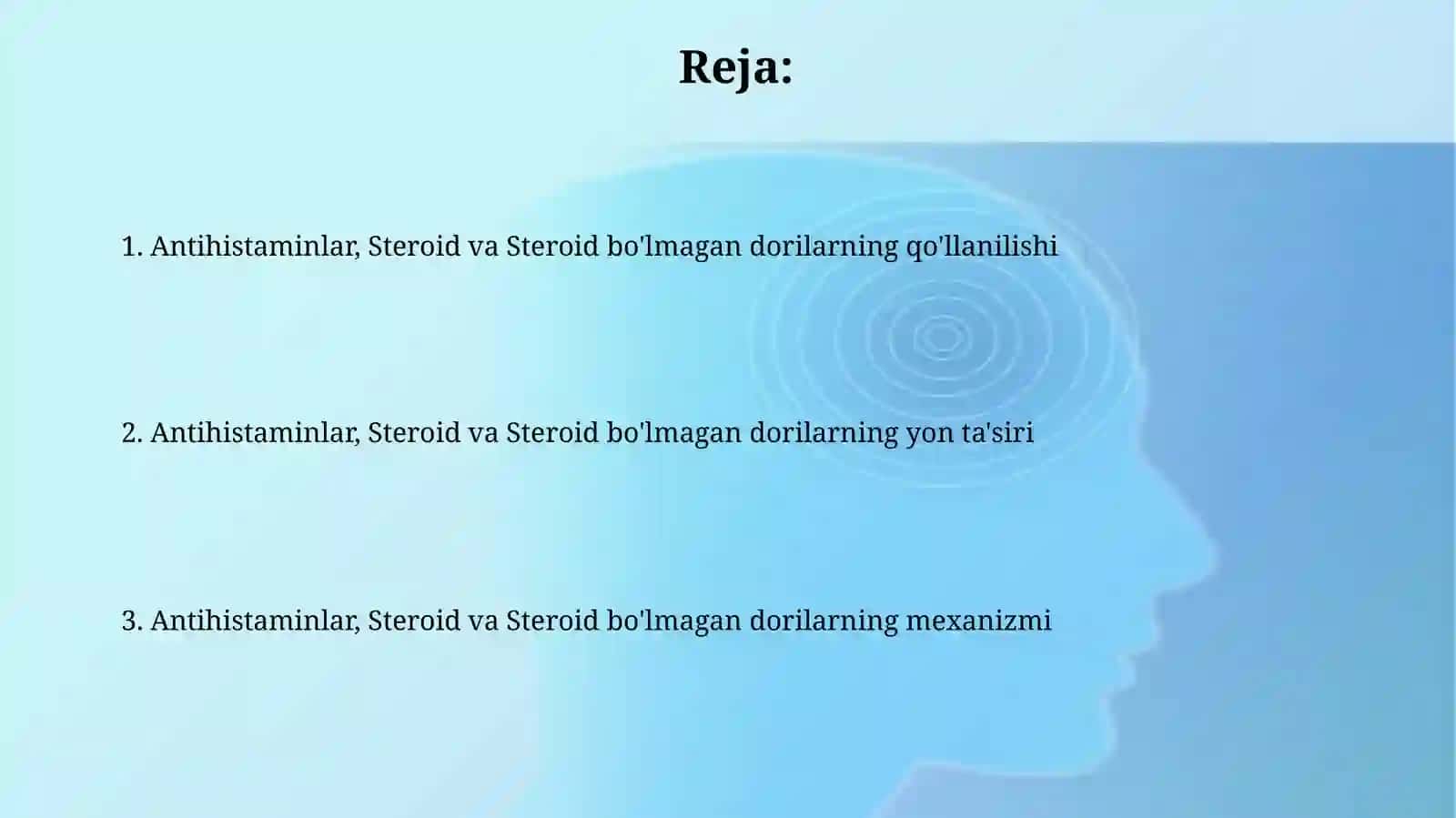 Reja:

1. Antihistaminlar, Steroid va Steroid bo'lmagan dorilarning qo'llanilishi

2. Antihistaminlar, Steroid va Steroid bo'lmagan dorilarning yon ta'siri

3. Antihistaminlar, Steroid va Steroid bo'lmagan dorilarning mexanizmi